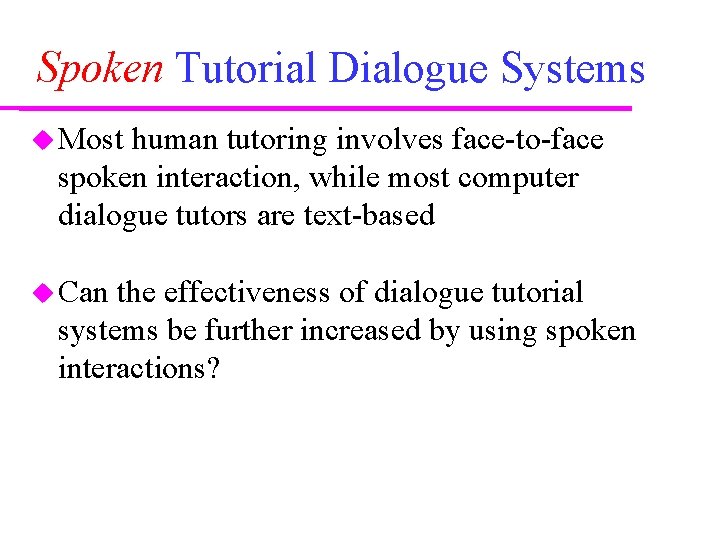 Spoken Tutorial Dialogue Systems

Most human tutoring involves face-to-face spoken interaction, while most computer dialogue tutors are text-based

Can the effectiveness of dialogue tutorial systems be further increased by using spoken interactions?